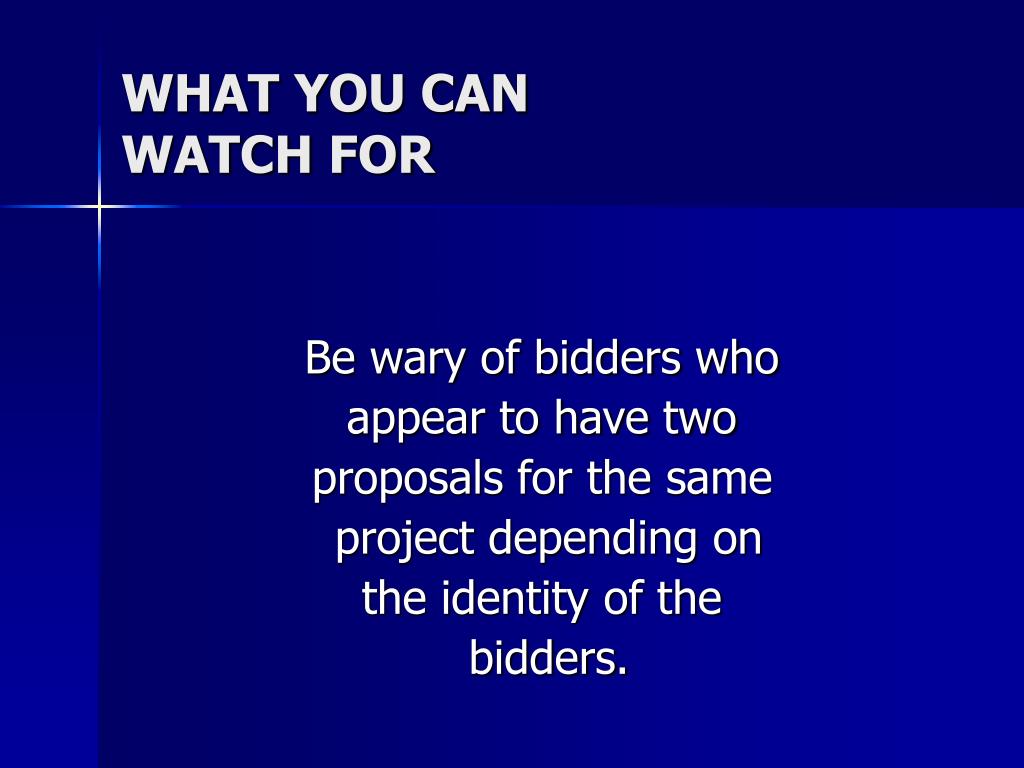 WHAT YOU CAN WATCH FOR

Be wary of bidders who appear to have two proposals for the same project depending on the identity of the bidders.